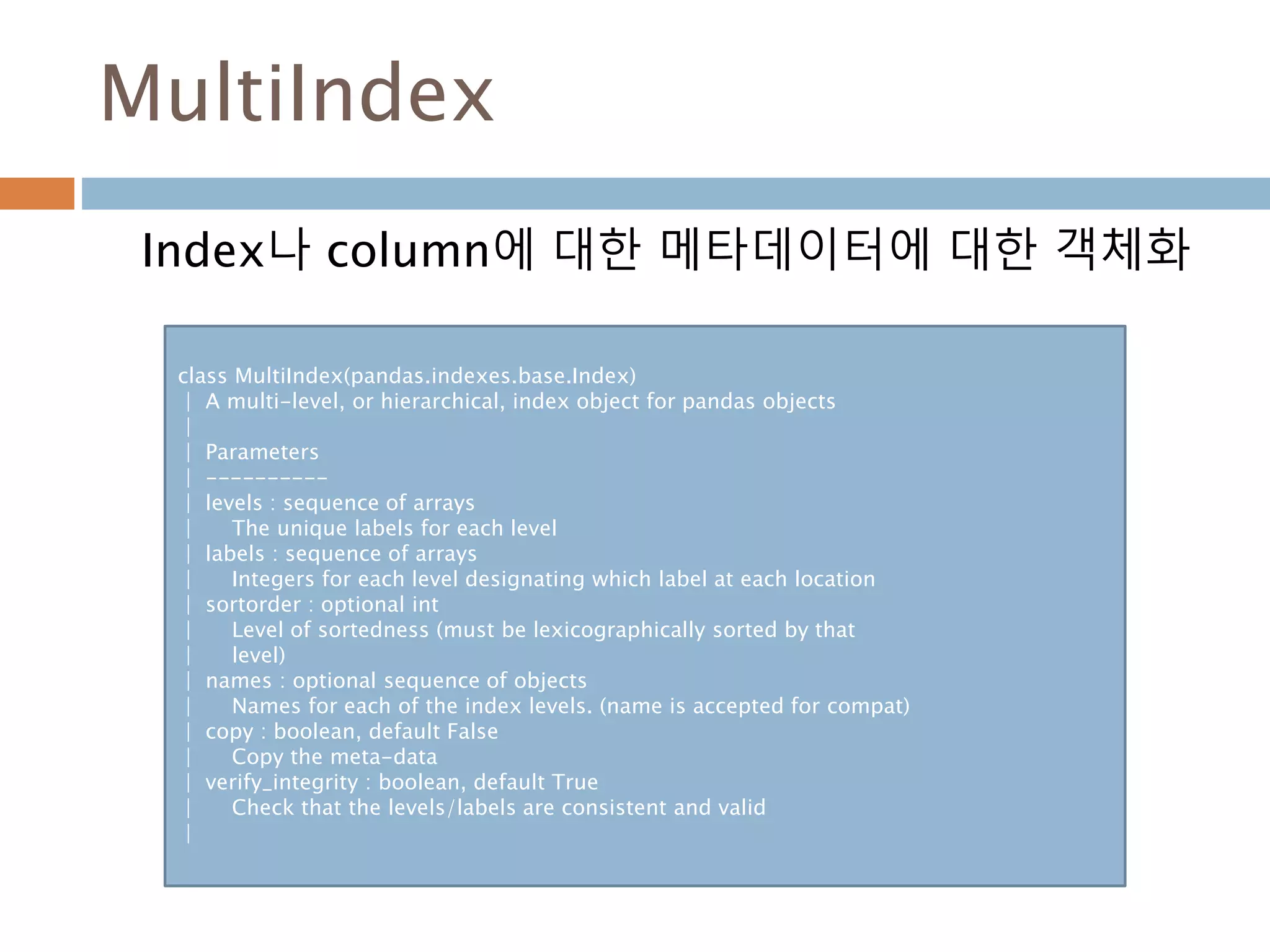 MultiIndex

Index나 column에 대한 메타데이터에 대한 객체화

class MultiIndex(pandas.indexes.base.Index)
| A multi-level, or hierarchical, index object for pandas objects
|
| Parameters
| ----------
| levels : sequence of arrays
| The unique labels for each level
| labels : sequence of arrays
| Integers for each level designating which label at each location
| sortorder : optional int
| Level of sortedness (must be lexicographically sorted by that
| level)
| names : optional sequence of objects
| Names for each of the index levels. (name is accepted for compat)
| copy : boolean, default False
| Copy the meta-data
| verify_integrity : boolean, default True
| Check that the levels/labels are consistent and valid
|